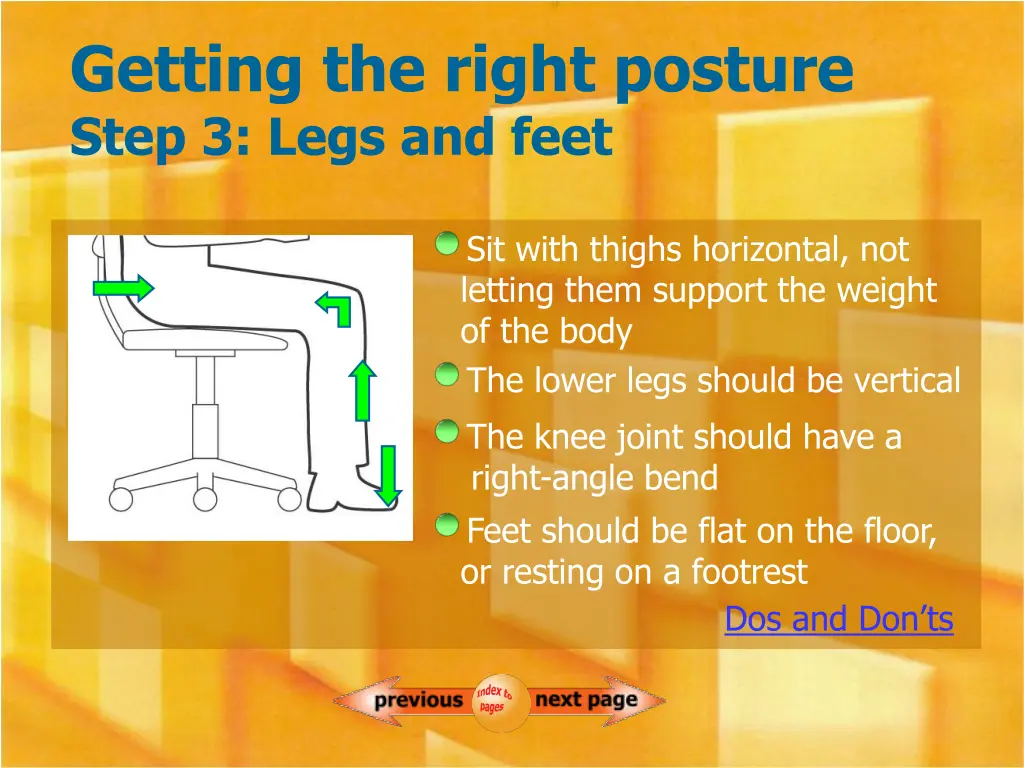 Getting the right posture
Step 3: Legs and feet

Sit with thighs horizontal, not letting them support the weight of the body

The lower legs should be vertical

The knee joint should have a right-angle bend

Feet should be flat on the floor, or resting on a footrest

Dos and Don'ts

previous
index to pages
next page